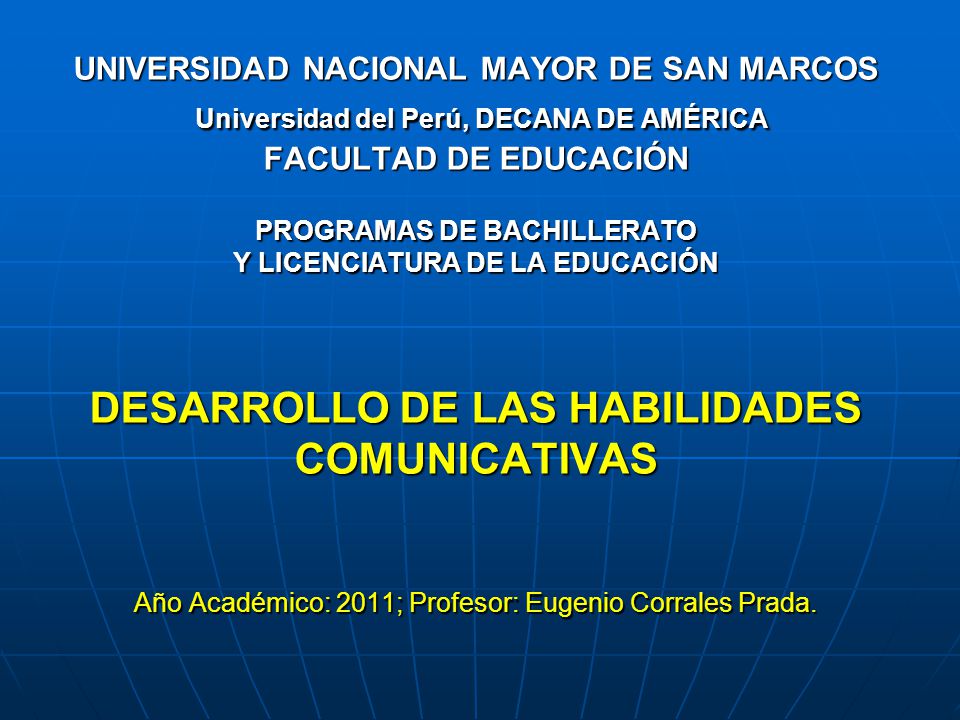 UNIVERSIDAD NACIONAL MAYOR DE SAN MARCOS
Universidad del Perú, DECANA DE AMÉRICA
FACULTAD DE EDUCACIÓN

PROGRAMAS DE BACHILLERATO
Y LICENCIATURA DE LA EDUCACIÓN

DESARROLLO DE LAS HABILIDADES COMUNICATIVAS

Año Académico: 2011; Profesor: Eugenio Corrales Prada.